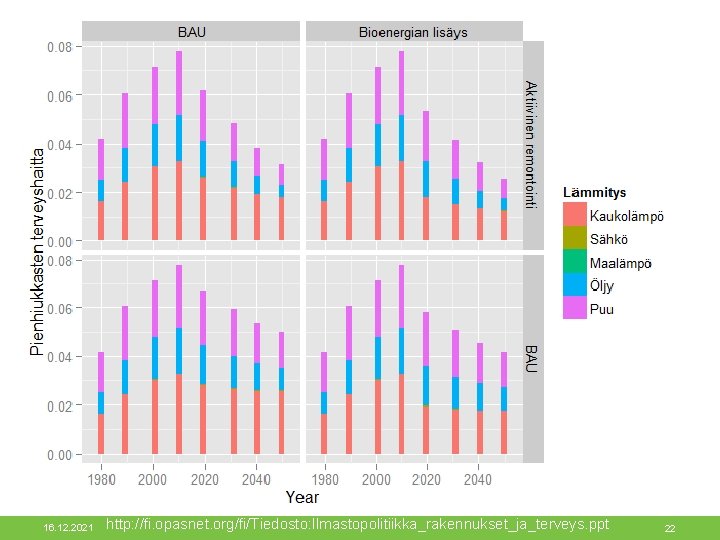 BAU

Bioenergian lisäys

Aktiivinen remontointi

BAU

Pienhiukkasten terveyshaitta

0.08
0.06
0.04
0.02
0.00

0.08
0.06
0.04
0.02
0.00

1980 2000 2020 2040

1980 2000 2020 2040

Year

Lämmitys
Kaukolämpö
Sähkö
Maalämpö
Öljy
Puu

16.12.2021 http://fi.opasnet.org/fi/Tiedosto:Ilmastopolitiikka_rakennukset_ja_terveys.ppt 22